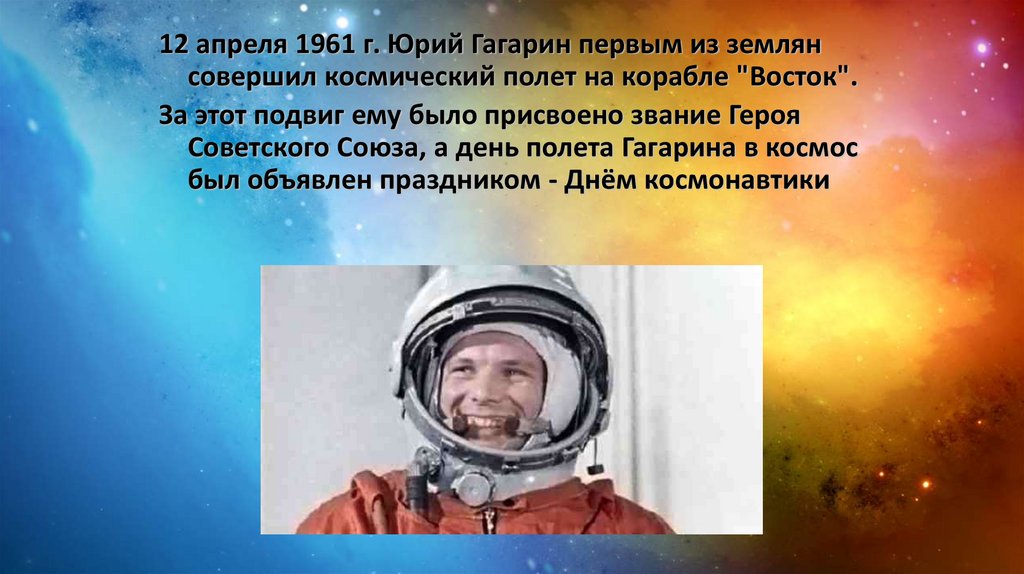 12 апреля 1961 г. Юрий Гагарин первым из землян совершил космический полет на корабле "Восток".

За этот подвиг ему было присвоено звание Героя Советского Союза, а день полета Гагарина в космос был объявлен праздником - Днём космонавтики